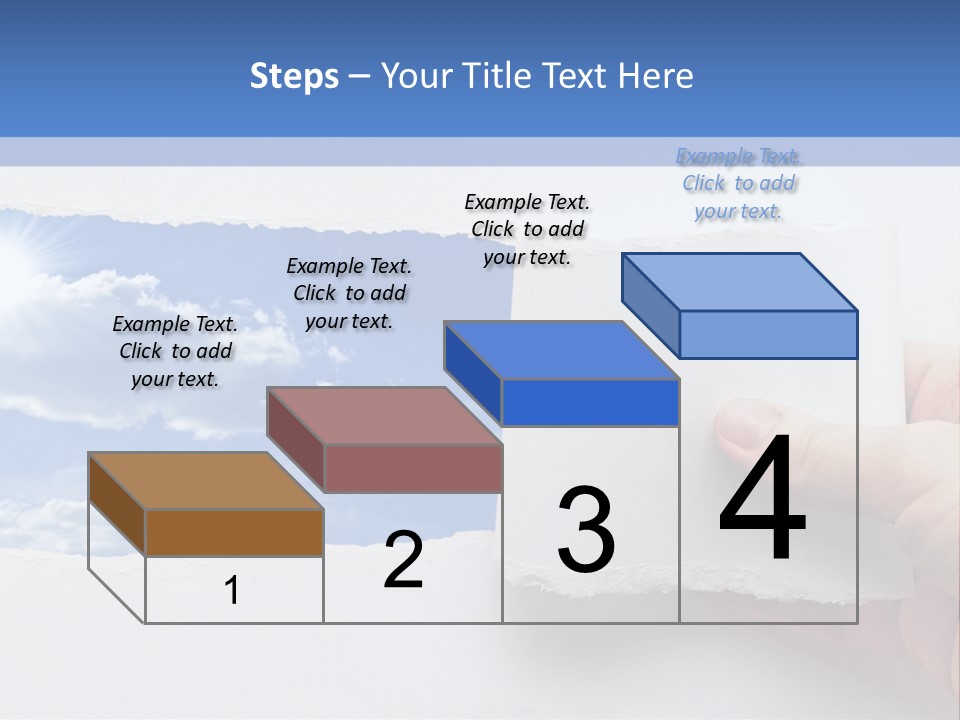 Steps – Your Title Text Here

Example Text. Click to add your text.

Example Text. Click to add your text.

Example Text. Click to add your text.

Example Text. Click to add your text.

1

2

3

4